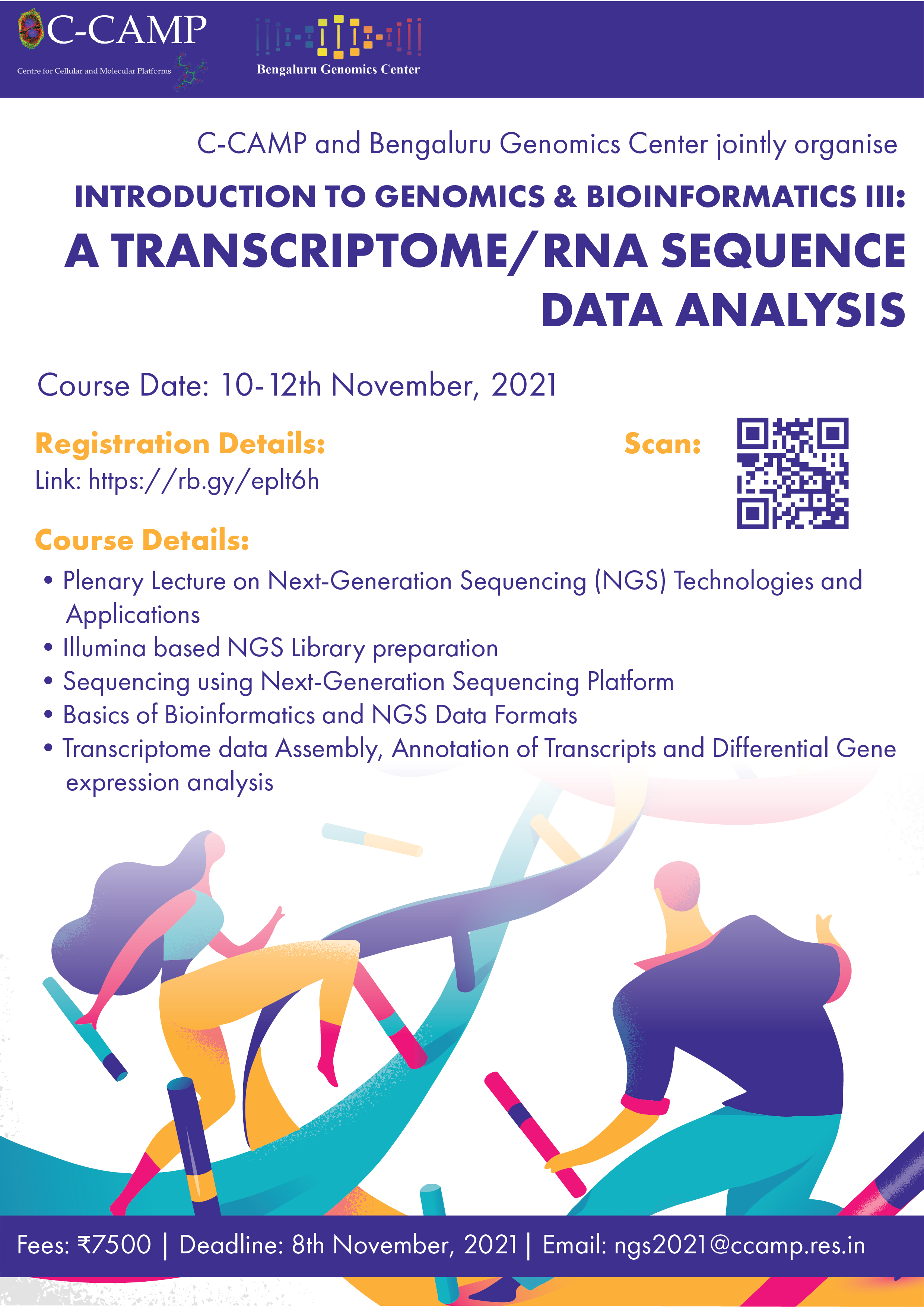 C-CAMP
Centre for Cellular and Molecular Platforms

Bengaluru Genomics Center

C-CAMP and Bengaluru Genomics Center jointly organise

INTRODUCTION TO GENOMICS & BIOINFORMATICS III:
A TRANSCRIPTOME/RNA SEQUENCE DATA ANALYSIS

Course Date: 10-12th November, 2021

Registration Details:
Link: https://rb.gy/eplt6h

Scan:

Course Details:
• Plenary Lecture on Next-Generation Sequencing (NGS) Technologies and Applications
• Illumina based NGS Library preparation
• Sequencing using Next-Generation Sequencing Platform
• Basics of Bioinformatics and NGS Data Formats
• Transcriptome data Assembly, Annotation of Transcripts and Differential Gene expression analysis

Fees: ₹7500 | Deadline: 8th November, 2021 | Email: ngs2021@ccamp.res.in